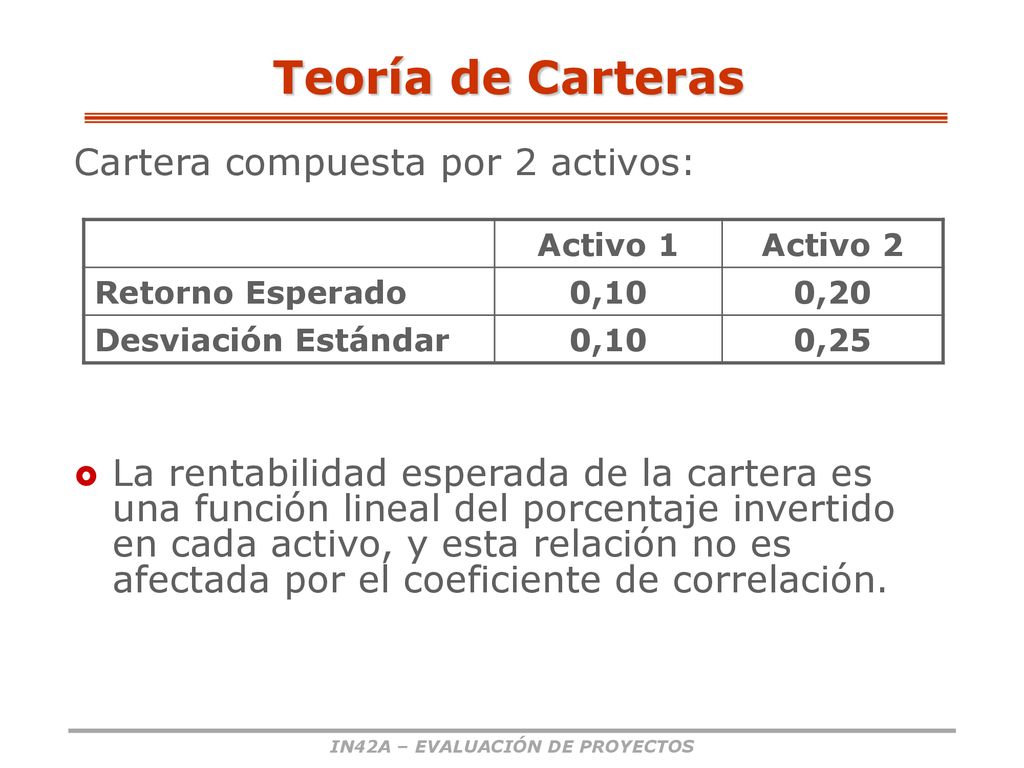 Teoría de Carteras

Cartera compuesta por 2 activos:

| | Activo 1 | Activo 2 |
|---|---|---|
| Retorno Esperado | 0,10 | 0,20 |
| Desviación Estándar | 0,10 | 0,25 |

La rentabilidad esperada de la cartera es una función lineal del porcentaje invertido en cada activo, y esta relación no es afectada por el coeficiente de correlación.

IN42A – EVALUACIÓN DE PROYECTOS